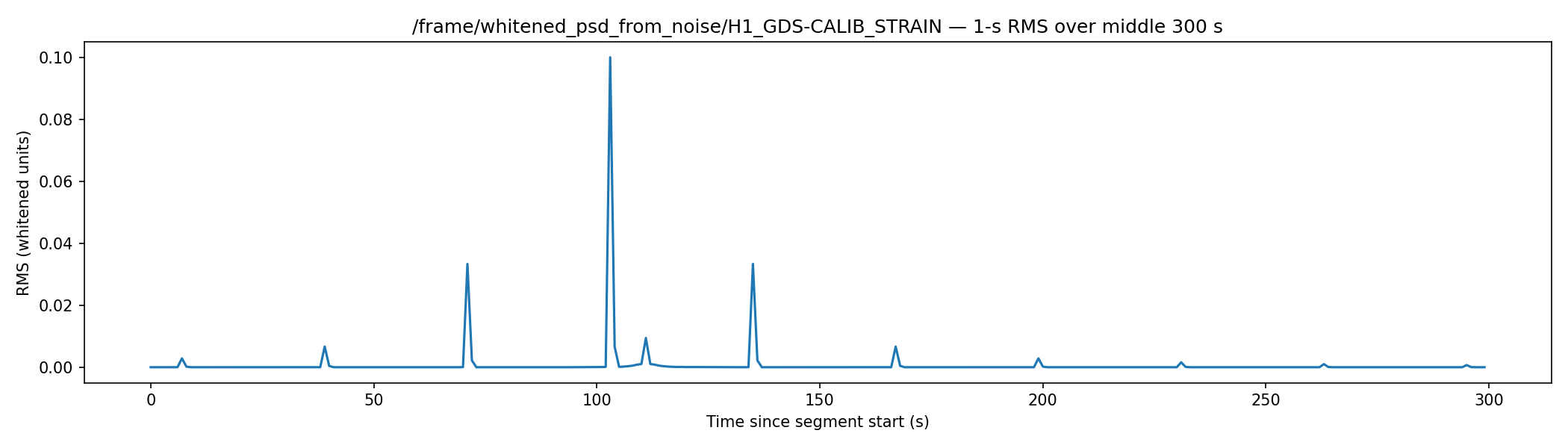 /frame/whitened_psd_from_noise/H1_GDS-CALIB_STRAIN — 1-s RMS over middle 300 s

RMS (whitened units)

0.10
0.08
0.06
0.04
0.02
0.00

0
50
100
150
200
250
300

Time since segment start (s)